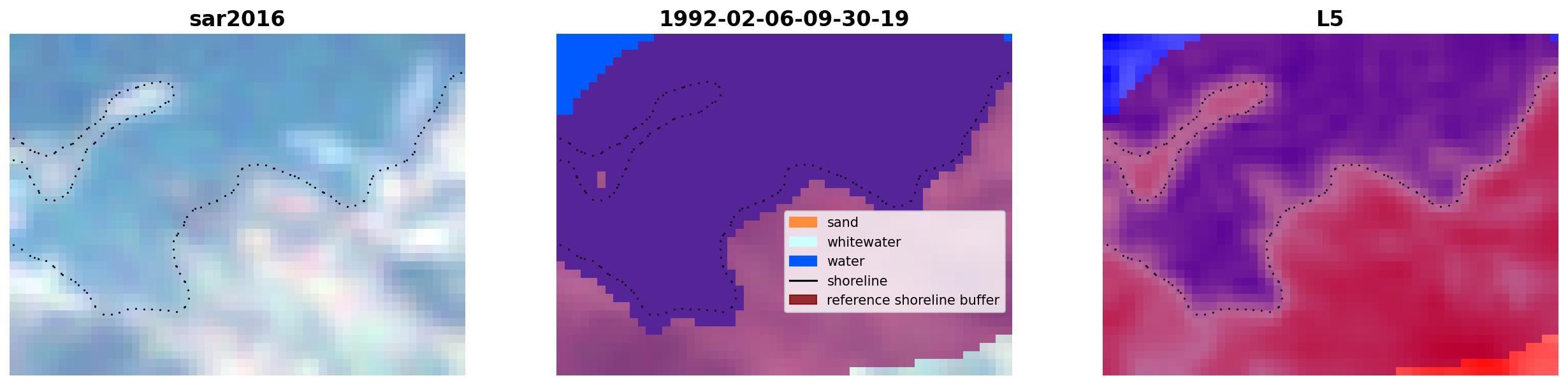 sar2016

1992-02-06-09-30-19

sand
whitewater
water
shoreline
reference shoreline buffer

L5